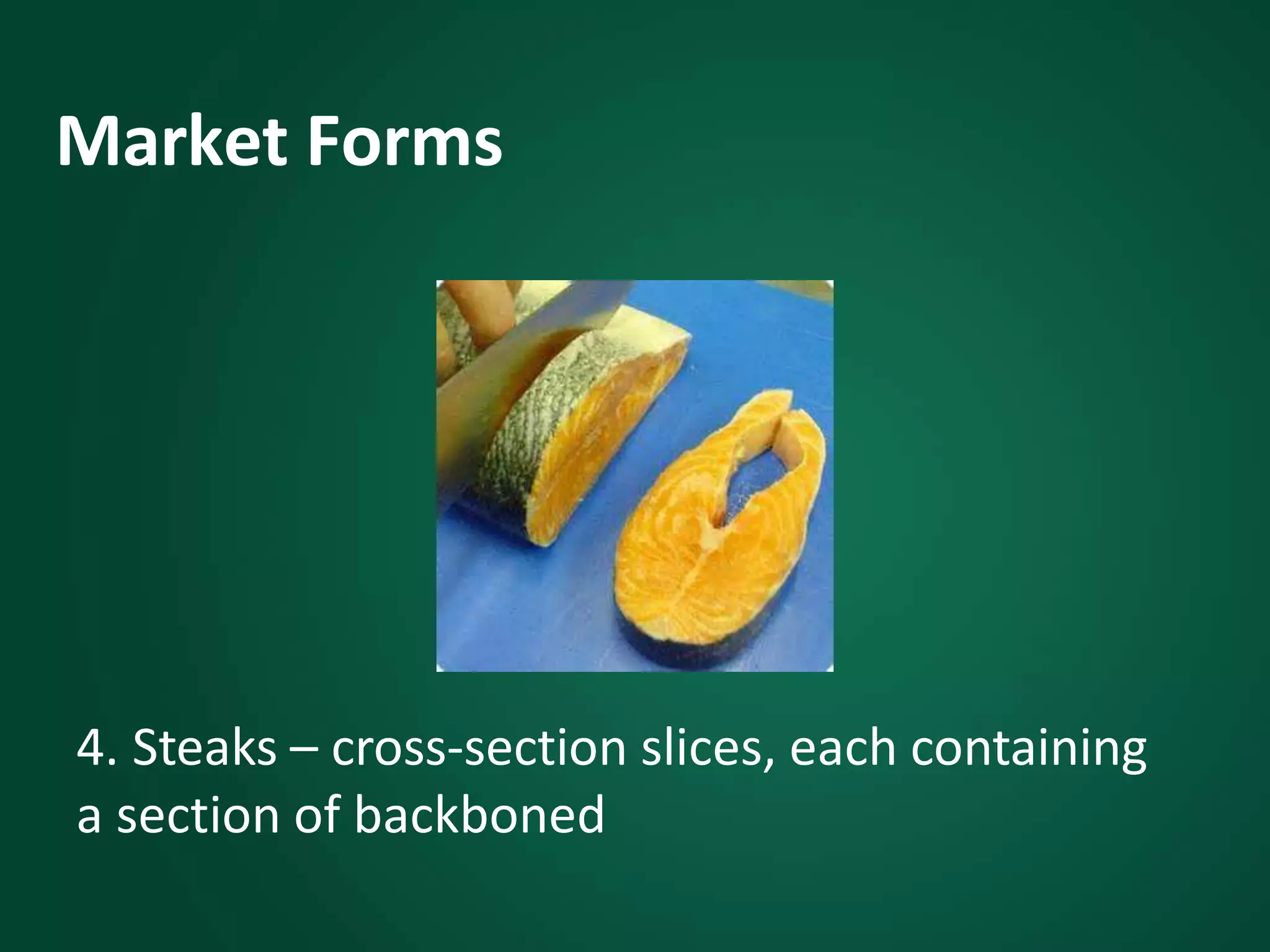 Market Forms

4. Steaks – cross-section slices, each containing a section of backboned